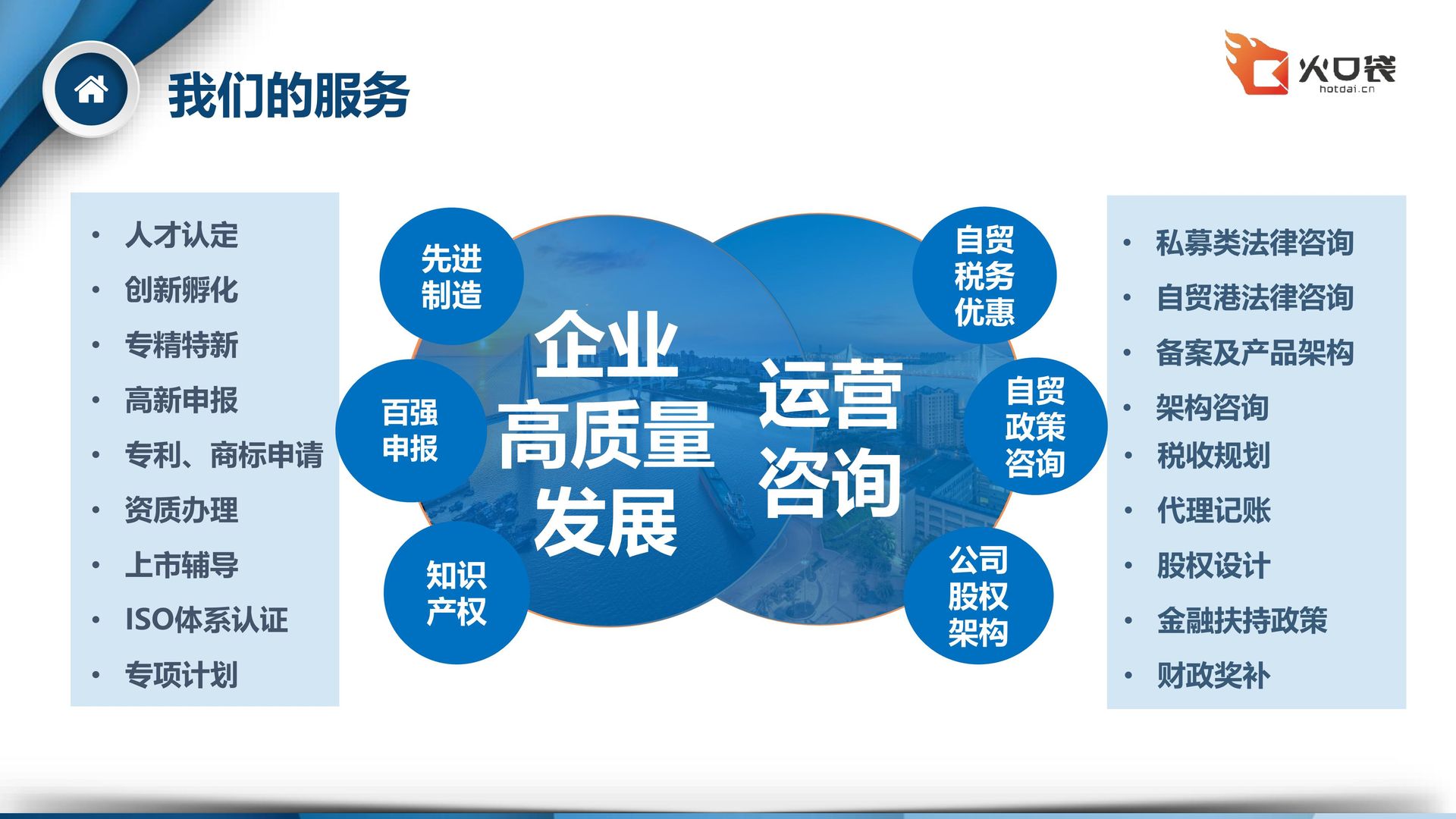 我们的服务

火口袋
hotdai.cn

• 人才认定
• 创新孵化
• 专精特新
• 高新申报
• 专利、商标申请
• 资质办理
• 上市辅导
• ISO体系认证
• 专项计划

先进制造

百强申报

知识产权

企业高质量发展

运营咨询

自贸税务优惠

自贸政策咨询

公司股权架构

• 私募类法律咨询
• 自贸港法律咨询
• 备案及产品架构
• 架构咨询
• 税收规划
• 代理记账
• 股权设计
• 金融扶持政策
• 财政奖补